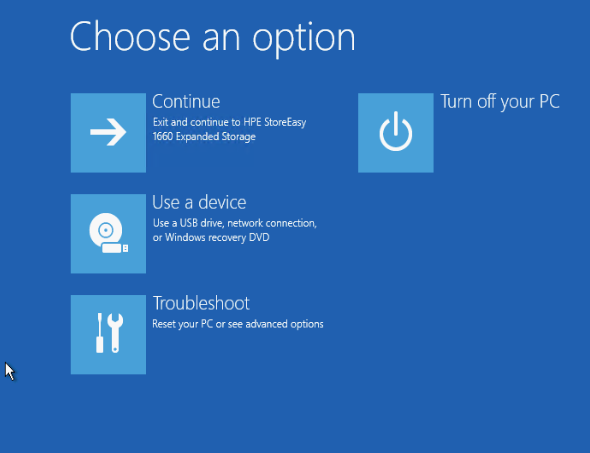 Choose an option

Continue
Exit and continue to HPE StoreEasy 1660 Expanded Storage

Use a device
Use a USB drive, network connection, or Windows recovery DVD

Troubleshoot
Reset your PC or see advanced options

Turn off your PC